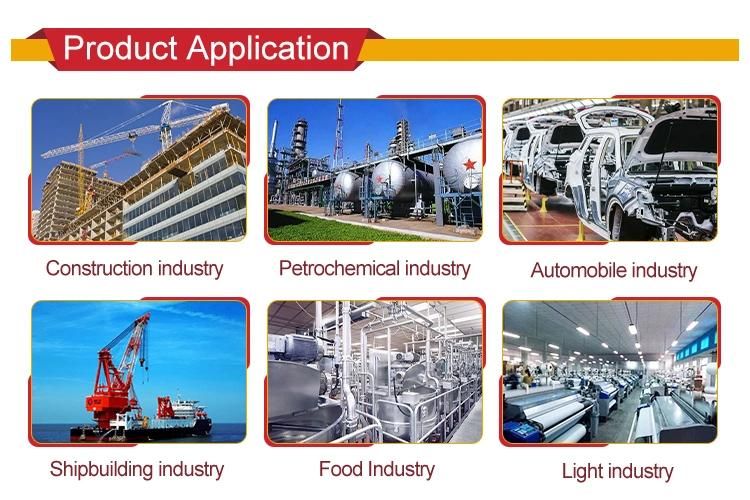 Product Application

Construction industry

Petrochemical industry

Automobile industry

Shipbuilding industry

Food Industry

Light industry